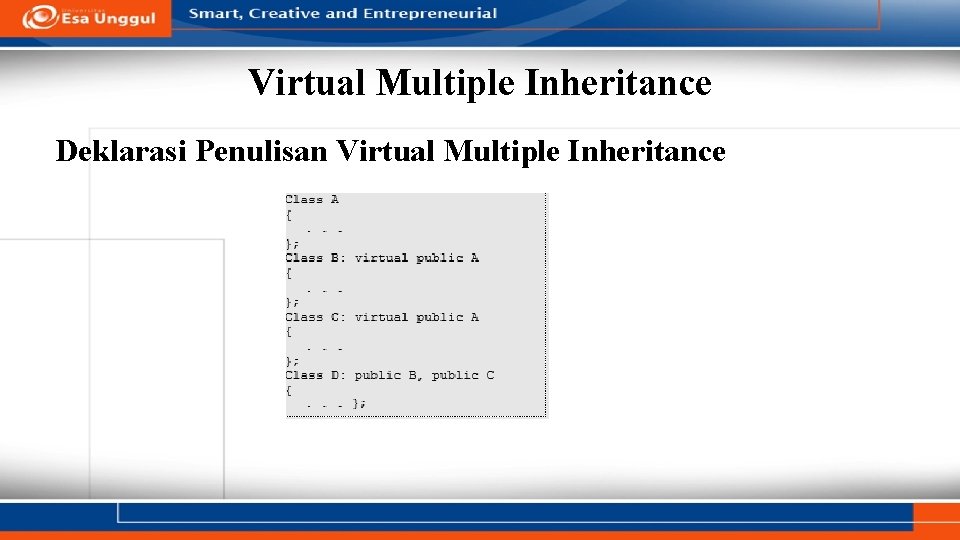 Universitas Esa Unggul
Smart, Creative and Entrepreneurial

Virtual Multiple Inheritance

Deklarasi Penulisan Virtual Multiple Inheritance

Class A
{
. . .
};
Class B: virtual public A
{
. . .
};
Class C: virtual public A
{
. . .
};
Class D: public B, public C
{
. . . };